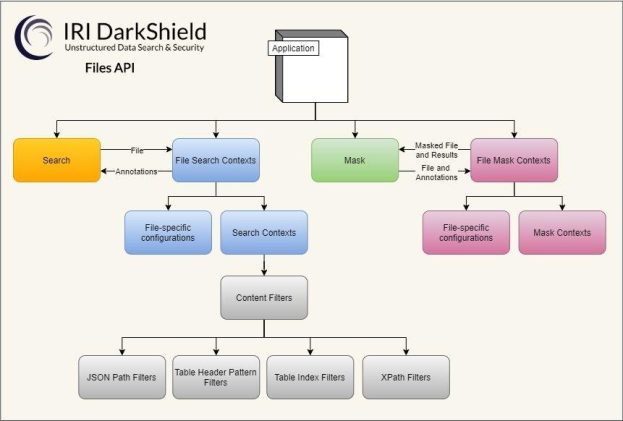 IRI DarkShield
Unstructured Data Search & Security

Files API

Application

Search

File

Annotations

File Search Contexts

Mask

Masked File and Results

File and Annotations

File Mask Contexts

File-specific configurations

Search Contexts

File-specific configurations

Mask Contexts

Content Filters

JSON Path Filters

Table Header Pattern Filters

Table Index Filters

XPath Filters